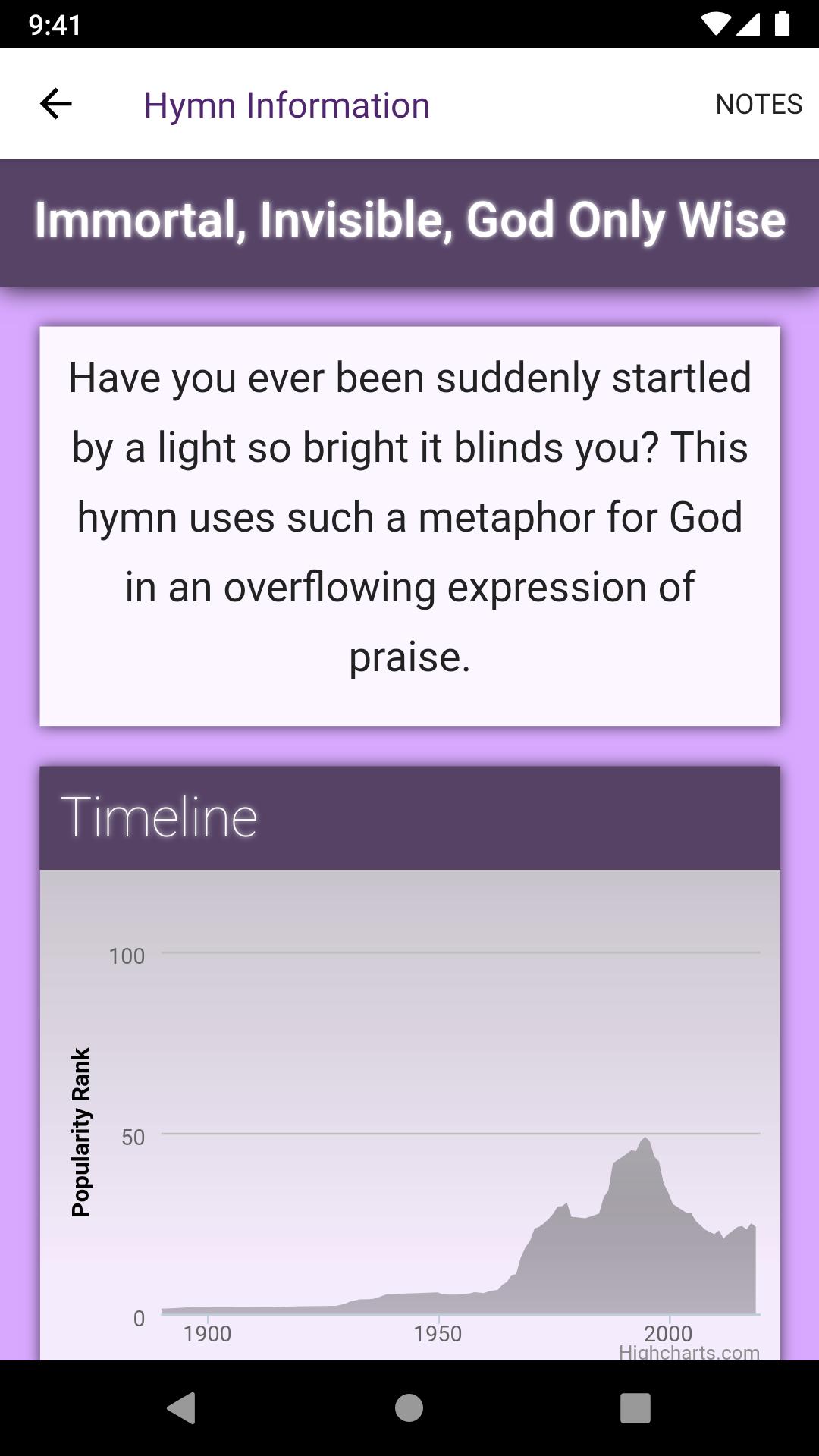 9:41

Hymn Information

NOTES

Immortal, Invisible, God Only Wise

Have you ever been suddenly startled by a light so bright it blinds you? This hymn uses such a metaphor for God in an overflowing expression of praise.

Timeline

100

50

0

Popularity Rank

1900

1950

2000

Highcharts.com